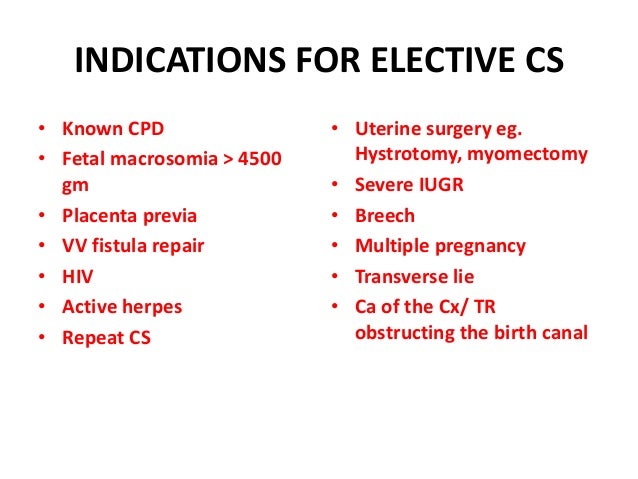 INDICATIONS FOR ELECTIVE CS

• Known CPD
• Fetal macrosomia > 4500 gm
• Placenta previa
• VV fistula repair
• HIV
• Active herpes
• Repeat CS

• Uterine surgery eg. Hystrotomy, myomectomy
• Severe IUGR
• Breech
• Multiple pregnancy
• Transverse lie
• Ca of the Cx/ TR obstructing the birth canal